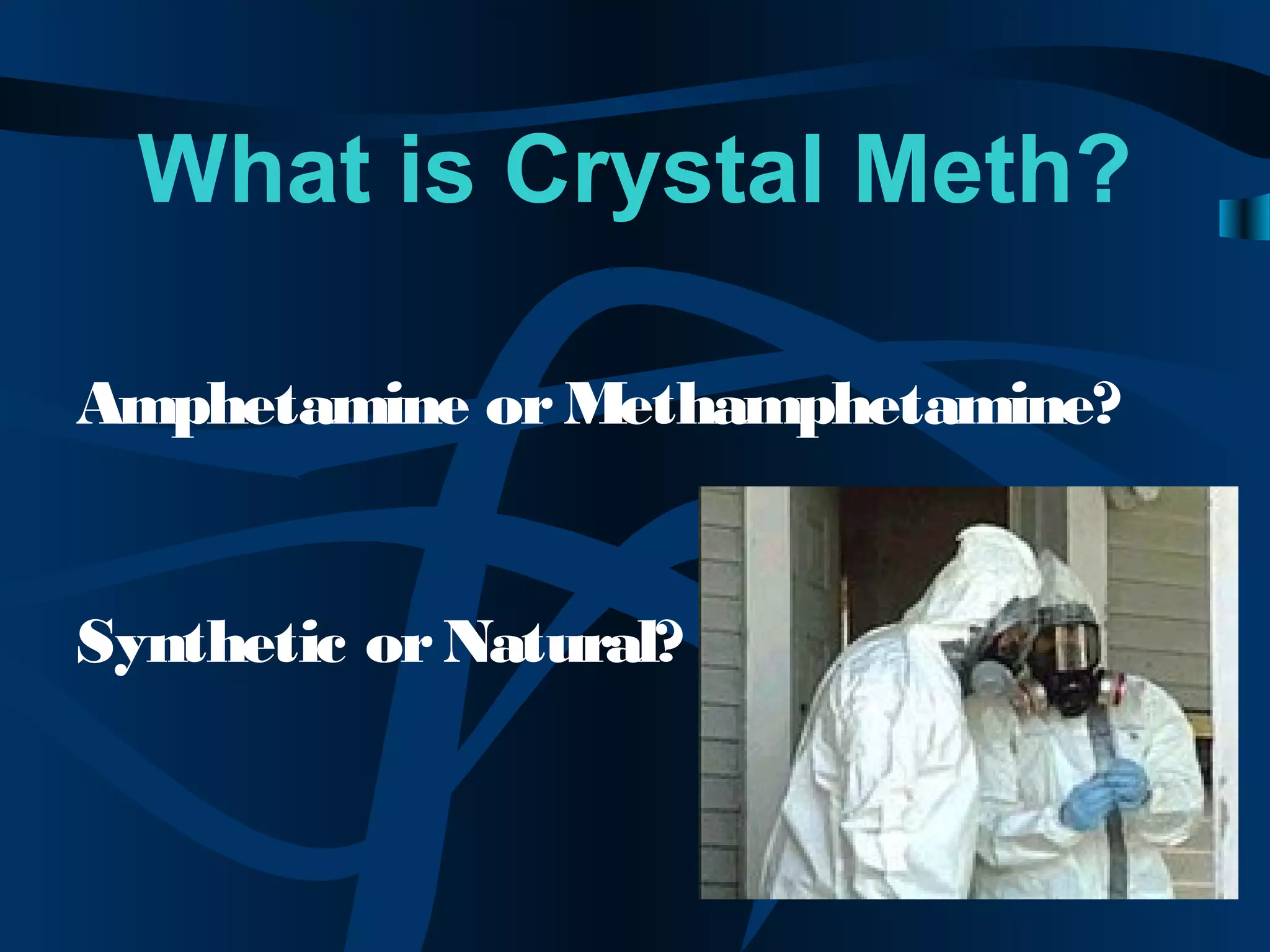 What is Crystal Meth?

Amphetamine or Methamphetamine?

Synthetic or Natural?